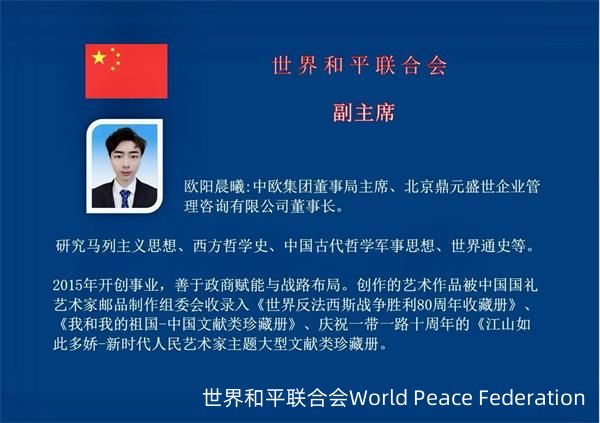 世界和平联合会

副主席

欧阳晨曦:中欧集团董事局主席、北京鼎元盛世企业管理咨询有限公司董事长。

研究马列主义思想、西方哲学史、中国古代哲学军事思想、世界通史等。

2015年开创事业，善于政商赋能与战路布局。创作的艺术作品被中国国礼艺术家邮品制作组委会收录入《世界反法西斯战争胜利80周年收藏册》、《我和我的祖国-中国文献类珍藏册》、庆祝一带一路十周年的《江山如此多娇-新时代人民艺术家主题大型文献类珍藏册。

世界和平联合会World Peace Federation